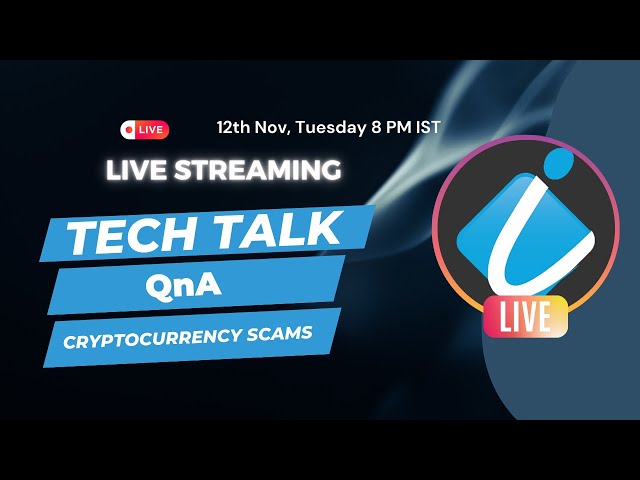 LIVE

12th Nov, Tuesday 8 PM IST

LIVE STREAMING

TECH TALK

QnA

CRYPTOCURRENCY SCAMS

LIVE